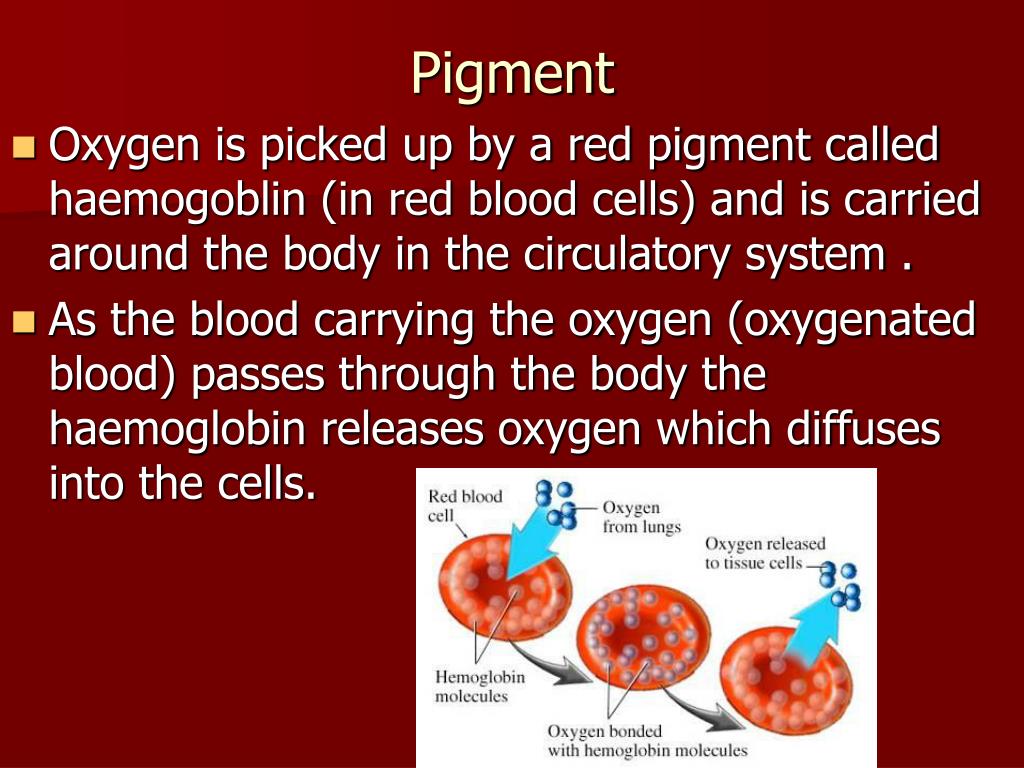 Pigment

Oxygen is picked up by a red pigment called haemogoblin (in red blood cells) and is carried around the body in the circulatory system .

As the blood carrying the oxygen (oxygenated blood) passes through the body the haemoglobin releases oxygen which diffuses into the cells.

Red blood cell

Oxygen from lungs

Oxygen released to tissue cells

Hemoglobin molecules

Oxygen bonded with hemoglobin molecules